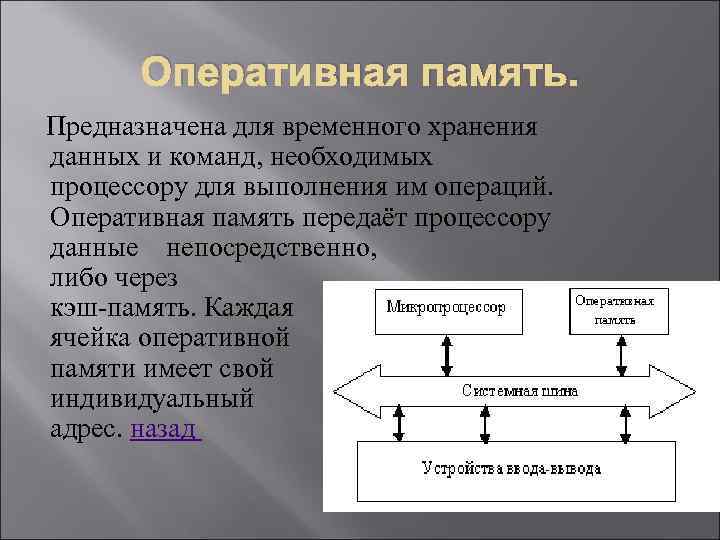 Оперативная память.

Предназначена для временного хранения данных и команд, необходимых процессору для выполнения им операций. Оперативная память передаёт процессору данные непосредственно, либо через кэш-память. Каждая ячейка оперативной памяти имеет свой индивидуальный адрес. назад

Микропроцессор

Оперативная память

Системная шина

Устройства ввода-вывода